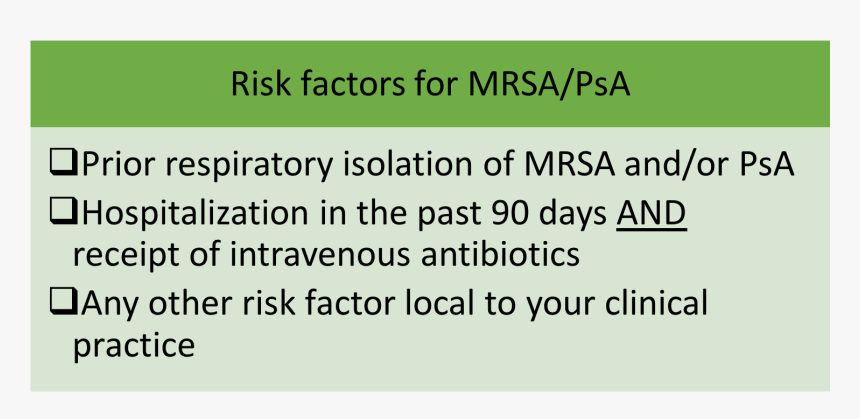 Risk factors for MRSA/PsA

❑Prior respiratory isolation of MRSA and/or PsA

❑Hospitalization in the past 90 days AND receipt of intravenous antibiotics

❑Any other risk factor local to your clinical practice